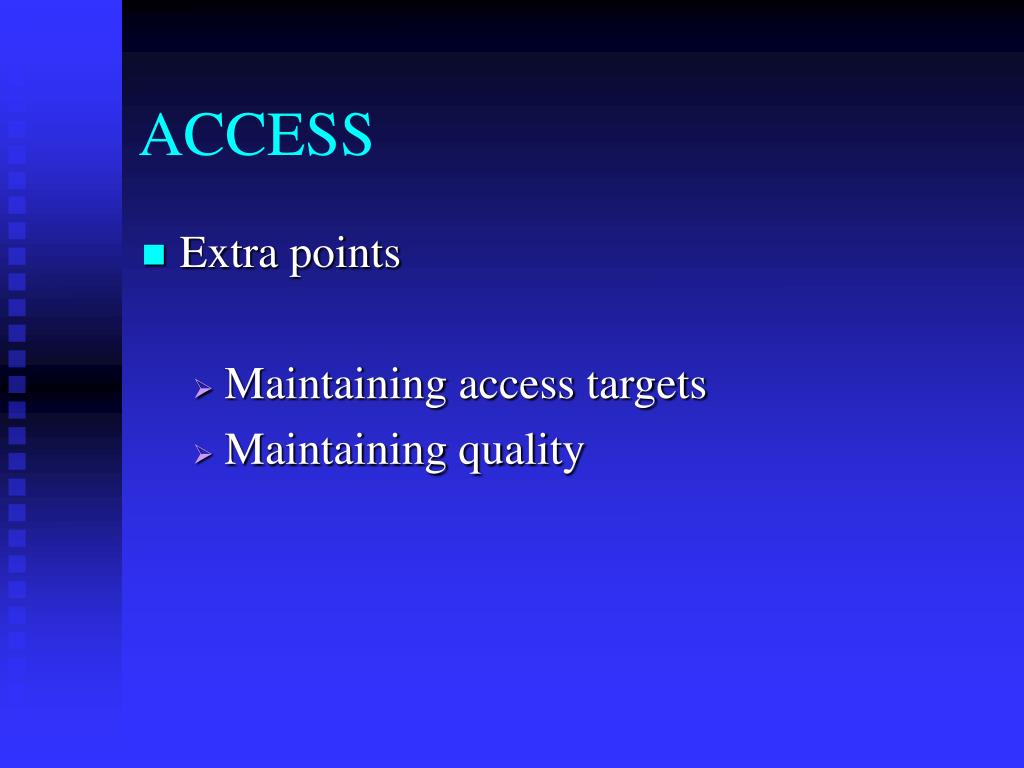 ACCESS

Extra points

Maintaining access targets
Maintaining quality